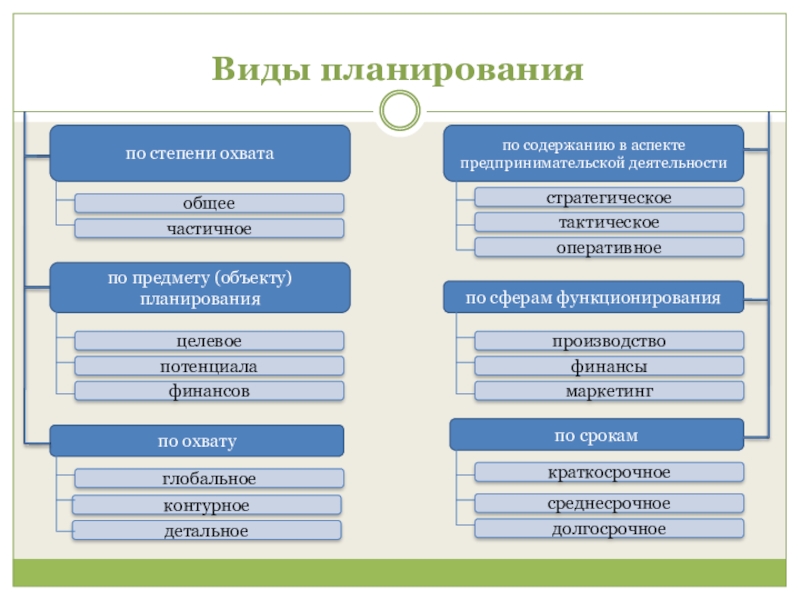 Виды планирования

по степени охвата

общее

частичное

по предмету (объекту) планирования

целевое

потенциала

финансов

по охвату

глобальное

контурное

детальное

по содержанию в аспекте предпринимательской деятельности

стратегическое

тактическое

оперативное

по сферам функционирования

производство

финансы

маркетинг

по срокам

краткосрочное

среднесрочное

долгосрочное